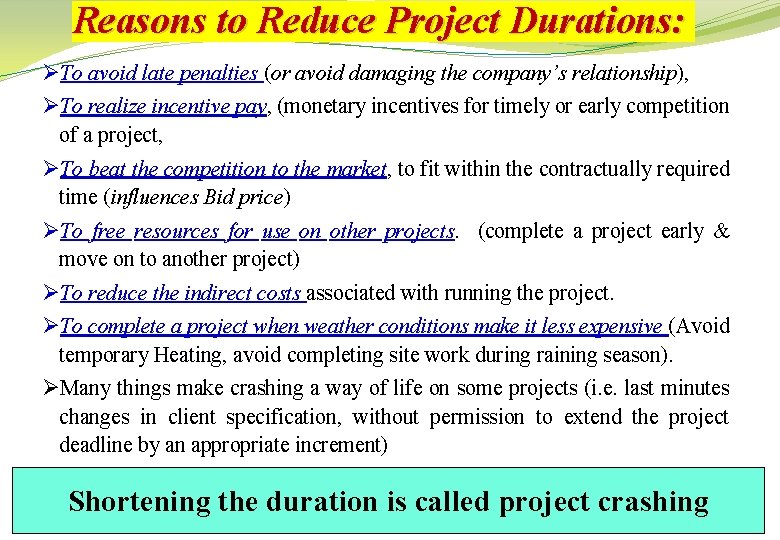 Reasons to Reduce Project Durations:

➢To avoid late penalties (or avoid damaging the company's relationship),

➢To realize incentive pay, (monetary incentives for timely or early competition of a project,

➢To beat the competition to the market, to fit within the contractually required time (influences Bid price)

➢To free resources for use on other projects. (complete a project early & move on to another project)

➢To reduce the indirect costs associated with running the project.

➢To complete a project when weather conditions make it less expensive (Avoid temporary Heating, avoid completing site work during raining season).

➢Many things make crashing a way of life on some projects (i.e. last minutes changes in client specification, without permission to extend the project deadline by an appropriate increment)

Shortening the duration is called project crashing